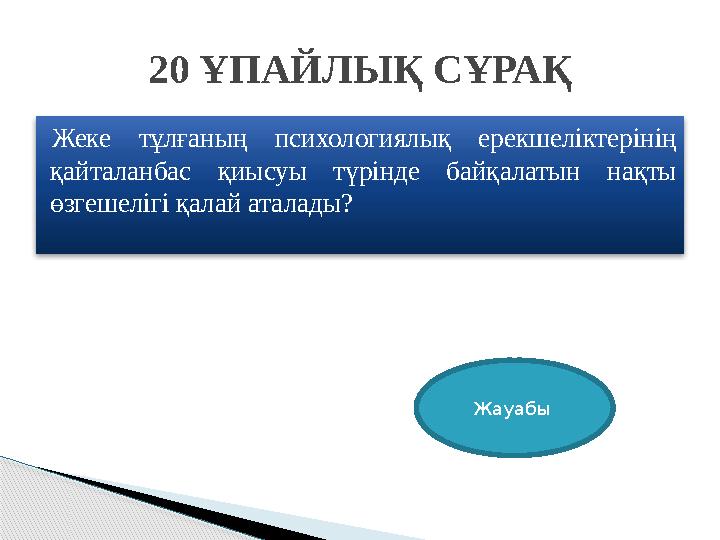 20 ҰПАЙЛЫҚ СҰРАҚ

Жеке тұлғаның психологиялық ерекшеліктерінің қайталанбас қиысуы түрінде байқалатын нақты өзгешелігі қалай аталады?

Жауабы